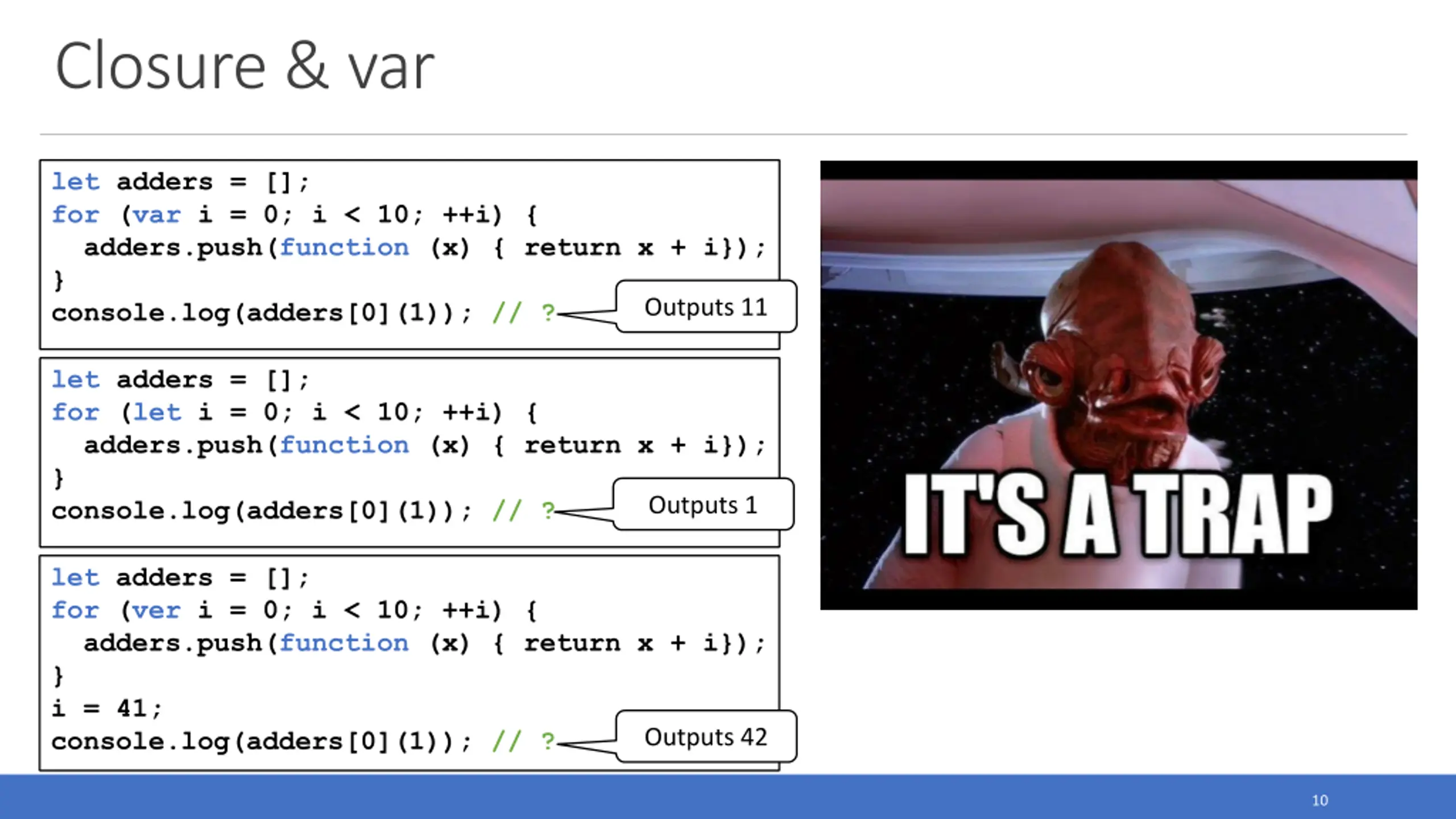 Closure & var

let adders = [];
for (var i = 0; i < 10; ++i) {
  adders.push(function (x) { return x + i});
}
console.log(adders[0](1)); // ?

Outputs 11

let adders = [];
for (let i = 0; i < 10; ++i) {
  adders.push(function (x) { return x + i});
}
console.log(adders[0](1)); // ?

Outputs 1

let adders = [];
for (ver i = 0; i < 10; ++i) {
  adders.push(function (x) { return x + i});
}
i = 41;
console.log(adders[0](1)); // ?

Outputs 42

IT'S A TRAP

10